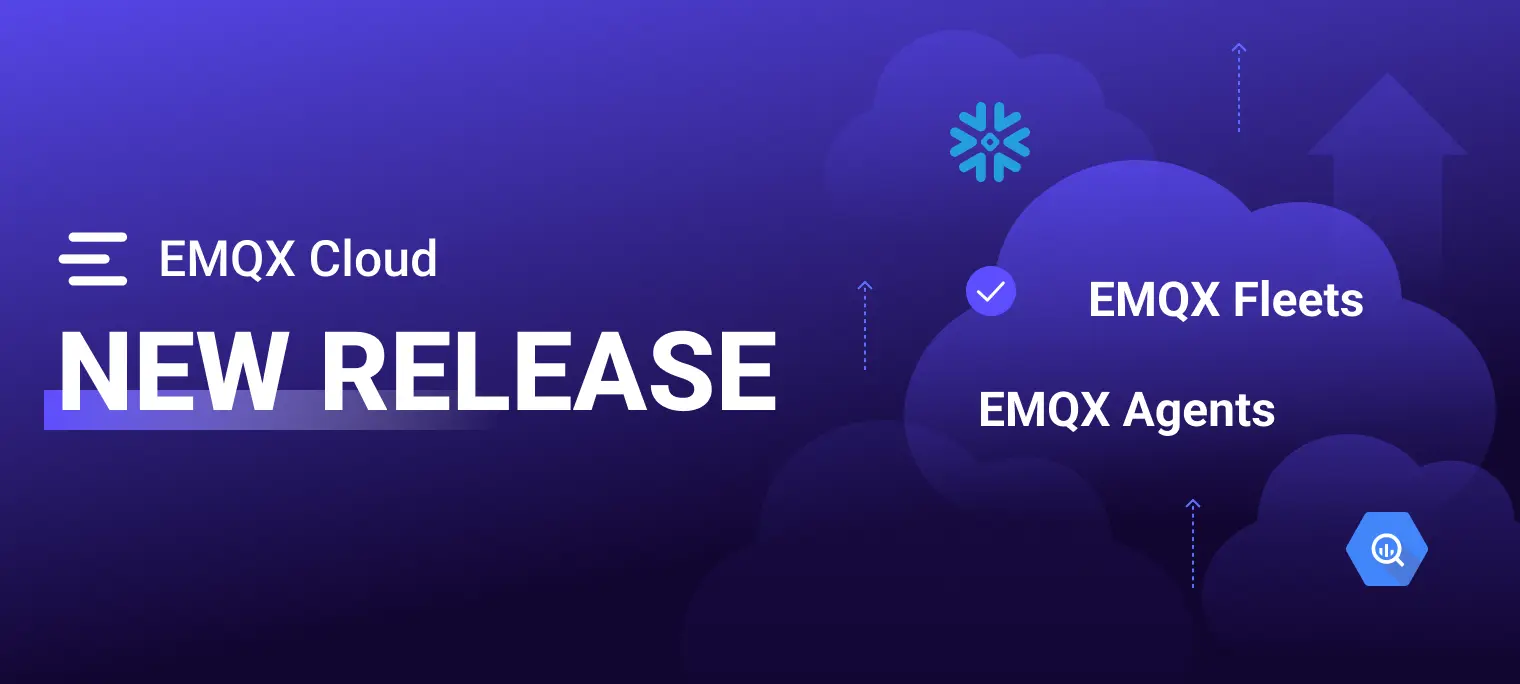 EMQX Cloud

NEW RELEASE

EMQX Fleets

EMQX Agents